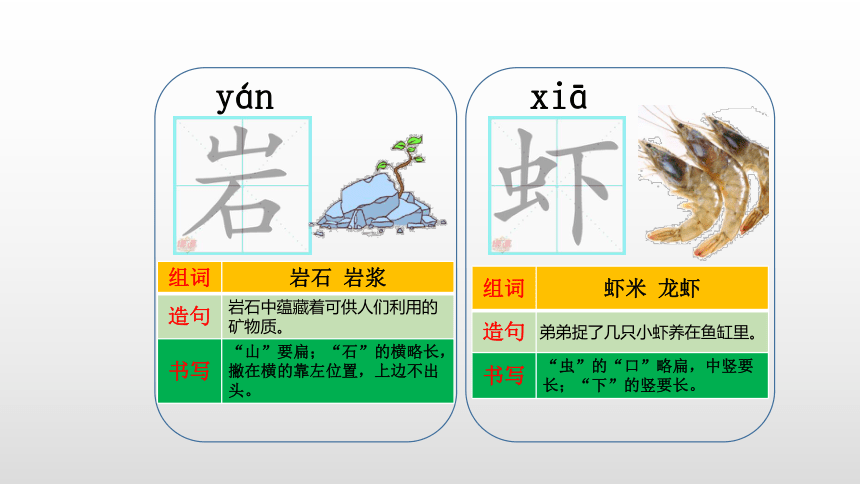 yán

岩

| 组词 | 岩石 岩浆 |
|---|---|
| 造句 | 岩石中蕴藏着可供人们利用的矿物质。 |
| 书写 | “山”要扁；“石”的横略长，撇在横的靠左位置，上边不出头。 |

xiā

虾

| 组词 | 虾米 龙虾 |
|---|---|
| 造句 | 弟弟捉了几只小虾养在鱼缸里。 |
| 书写 | “虫”的“口”略扁，中竖要长；“下”的竖要长。 |